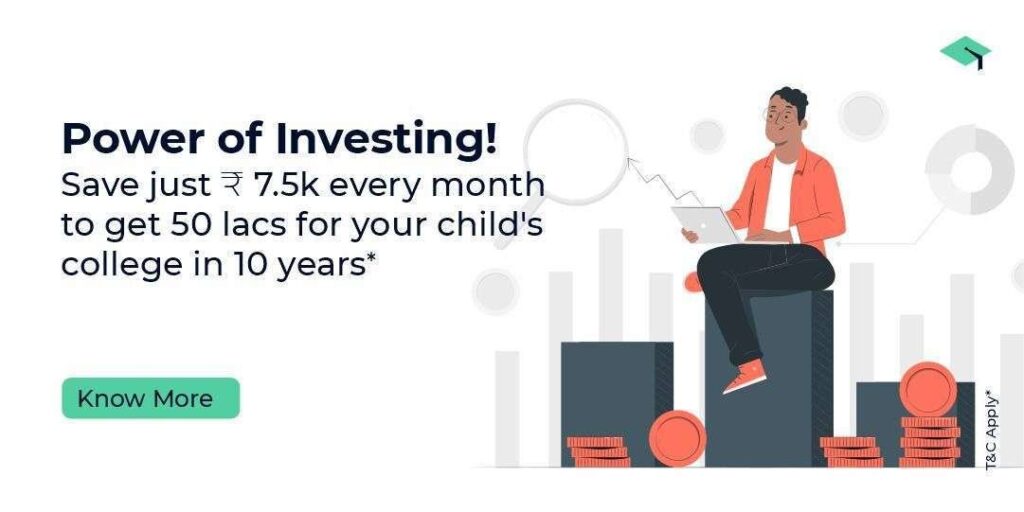 Power of Investing!
Save just ₹ 7.5k every month to get 50 lacs for your child's college in 10 years*

Know More

T&C Apply*